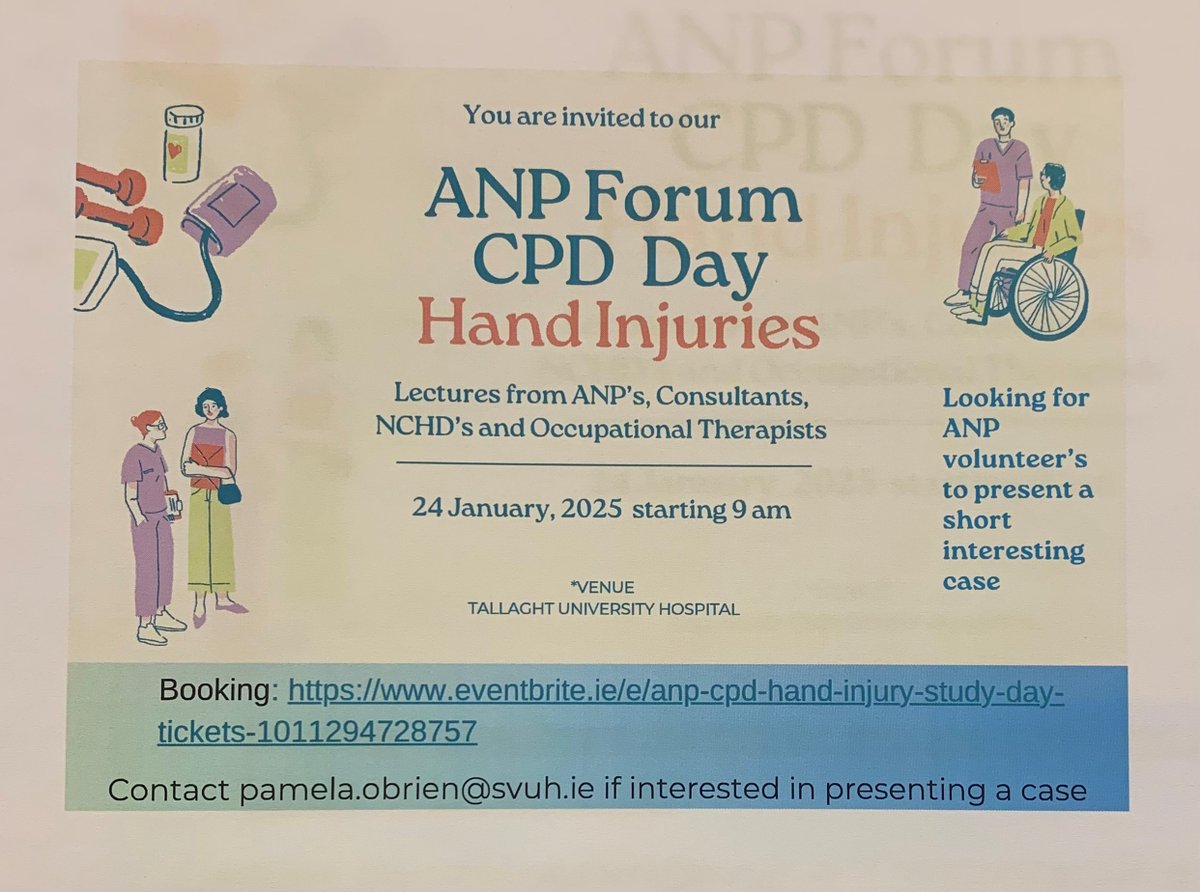 You are invited to our

ANP Forum
CPD Day
Hand Injuries

Lectures from ANP's, Consultants, NCHD's and Occupational Therapists

24 January, 2025 starting 9 am

*VENUE
TALLAGHT UNIVERSITY HOSPITAL

Looking for ANP volunteer's to present a short interesting case

Booking: https://www.eventbrite.ie/e/anp-cpd-hand-injury-study-day-tickets-1011294728757

Contact pamela.obrien@svuh.ie if interested in presenting a case